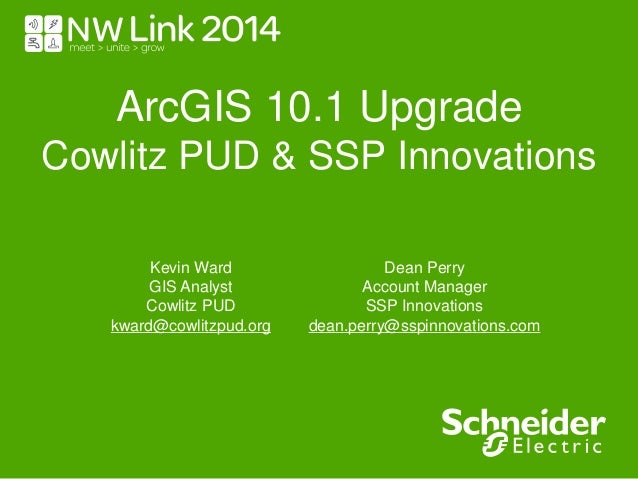 NW Link 2014
meet > unite > grow

ArcGIS 10.1 Upgrade
Cowlitz PUD & SSP Innovations

Kevin Ward
GIS Analyst
Cowlitz PUD
kward@cowlitzpud.org

Dean Perry
Account Manager
SSP Innovations
dean.perry@sspinnovations.com

Schneider Electric